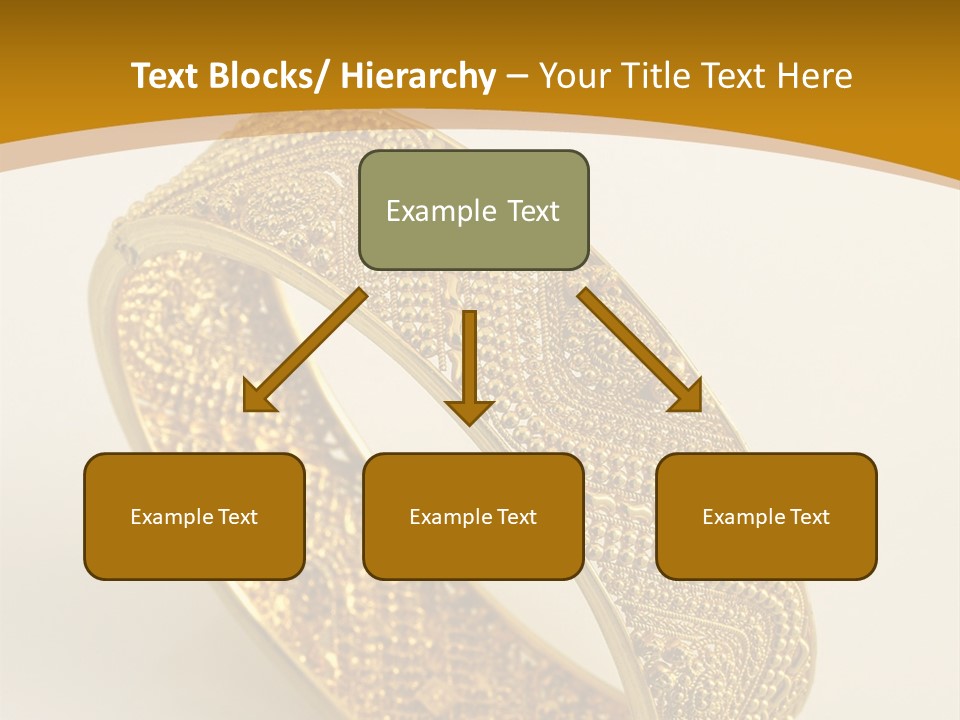 Text Blocks/ Hierarchy – Your Title Text Here

Example Text

Example Text

Example Text

Example Text